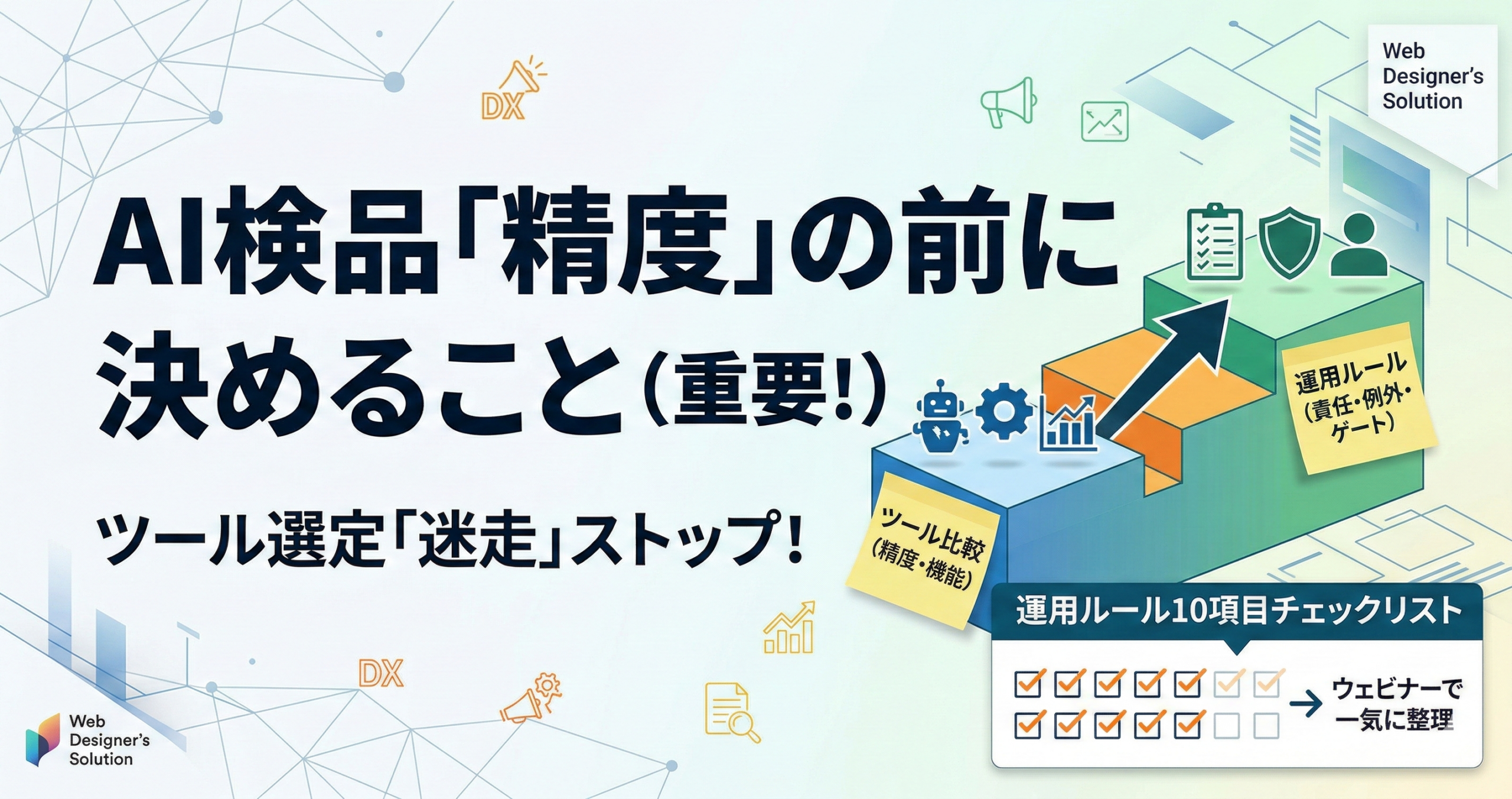 Web Designer's Solution

DX

AI検品「精度」の前に決めること(重要!)

ツール選定「迷走」ストップ!

運用ルール(責任・例外・ゲート)

ツール比較(精度・機能)

運用ルール10項目チェックリスト

ウェビナーで一気に整理

DX

Web Designer's Solution